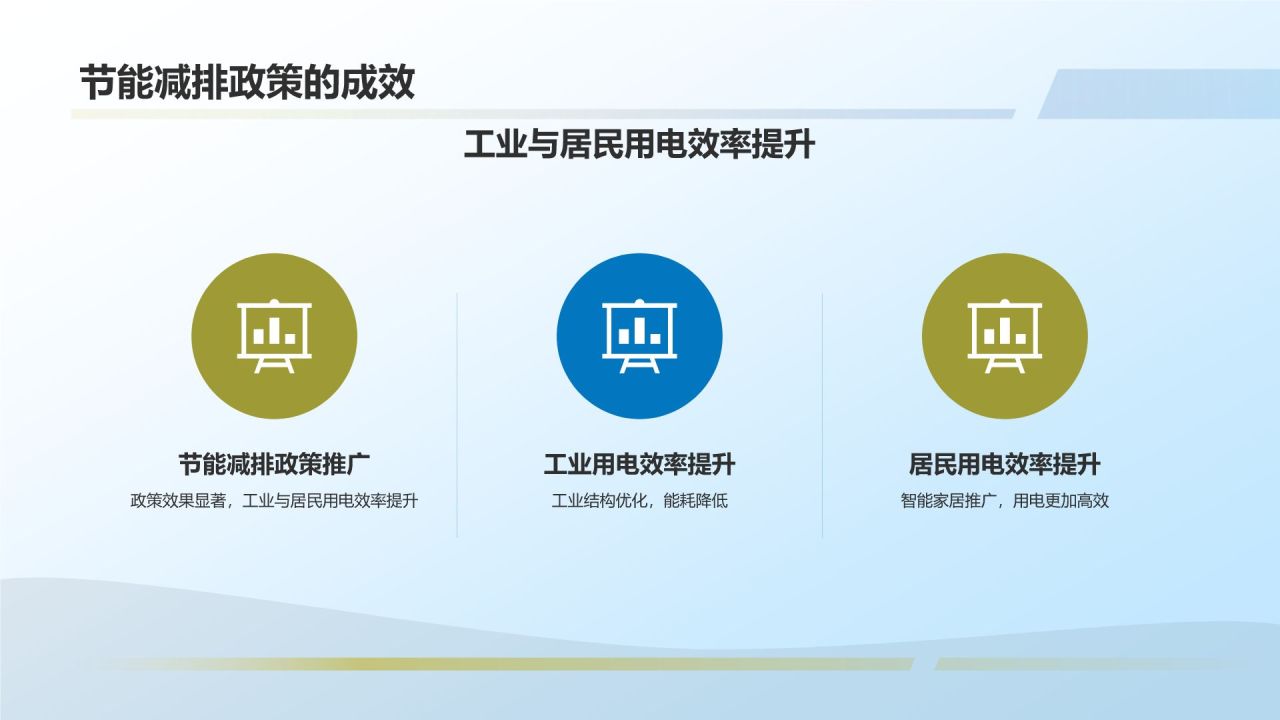 节能减排政策的成效

工业与居民用电效率提升

节能减排政策推广

政策效果显著，工业与居民用电效率提升

工业用电效率提升

工业结构优化，能耗降低

居民用电效率提升

智能家居推广，用电更加高效